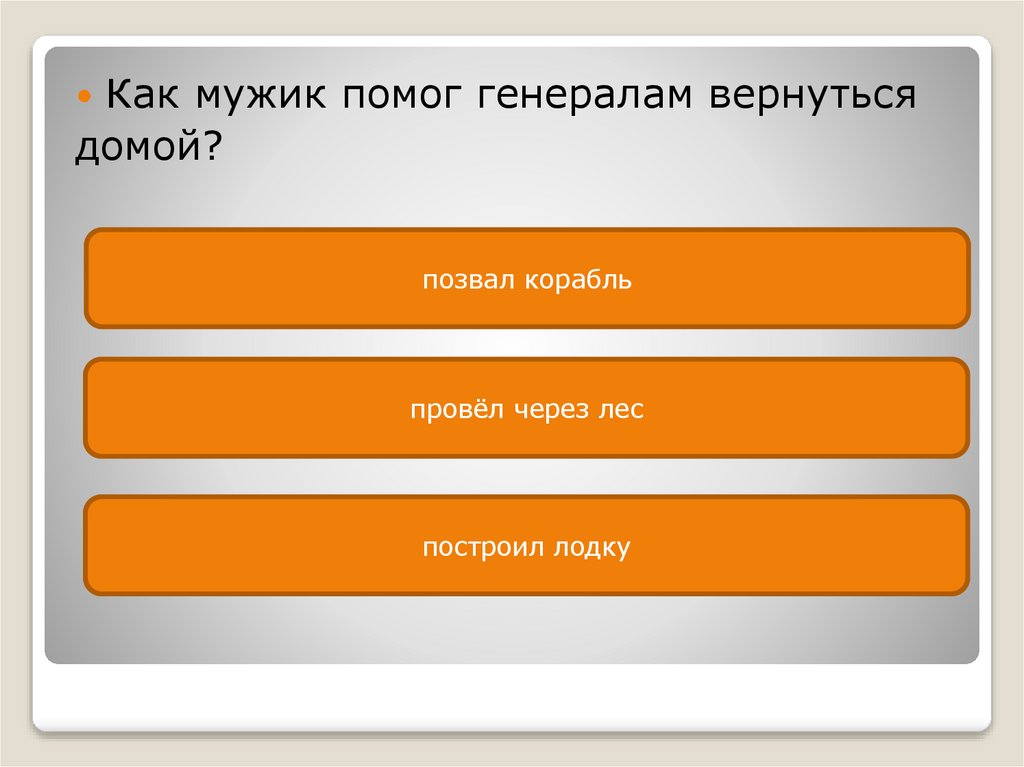 Как мужик помог генералам вернуться домой?

позвал корабль

провёл через лес

построил лодку